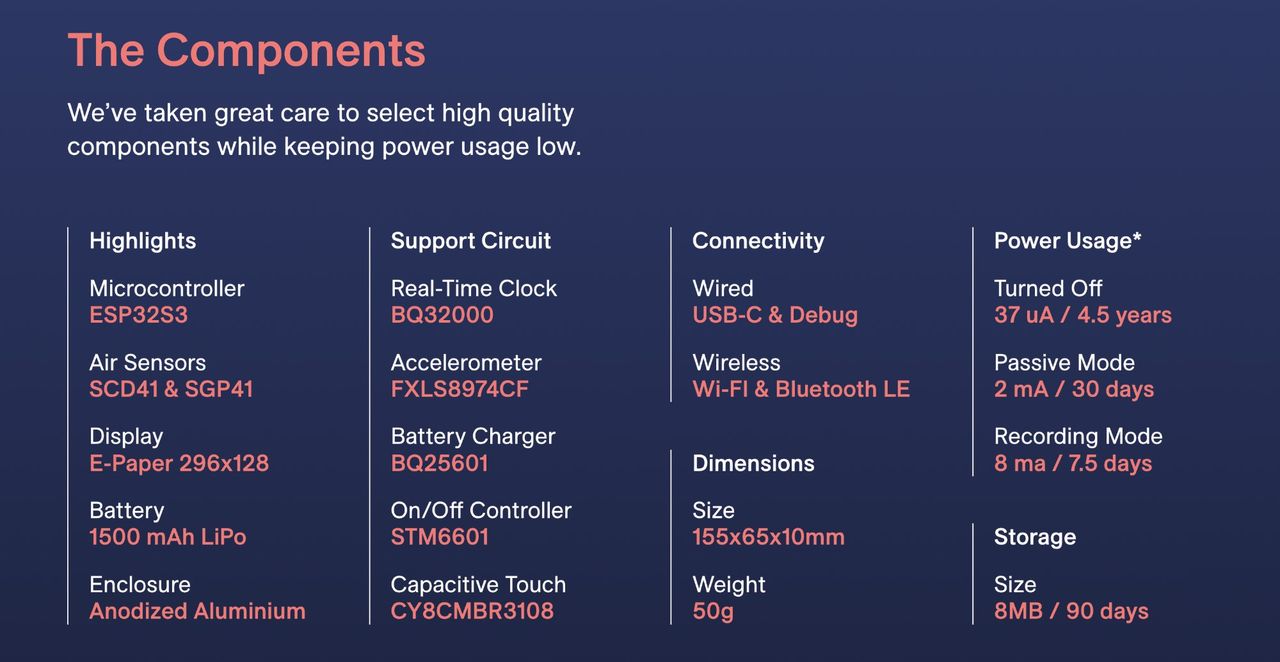 The Components

We've taken great care to select high quality components while keeping power usage low.

Highlights

Microcontroller
ESP32S3

Air Sensors
SCD41 & SGP41

Display
E-Paper 296x128

Battery
1500 mAh LiPo

Enclosure
Anodized Aluminium

Support Circuit

Real-Time Clock
BQ32000

Accelerometer
FXLS8974CF

Battery Charger
BQ25601

On/Off Controller
STM6601

Capacitive Touch
CY8CMBR3108

Connectivity

Wired
USB-C & Debug

Wireless
Wi-FI & Bluetooth LE

Dimensions

Size
155x65x10mm

Weight
50g

Power Usage*

Turned Off
37 uA / 4.5 years

Passive Mode
2 mA / 30 days

Recording Mode
8 ma / 7.5 days

Storage

Size
8MB / 90 days